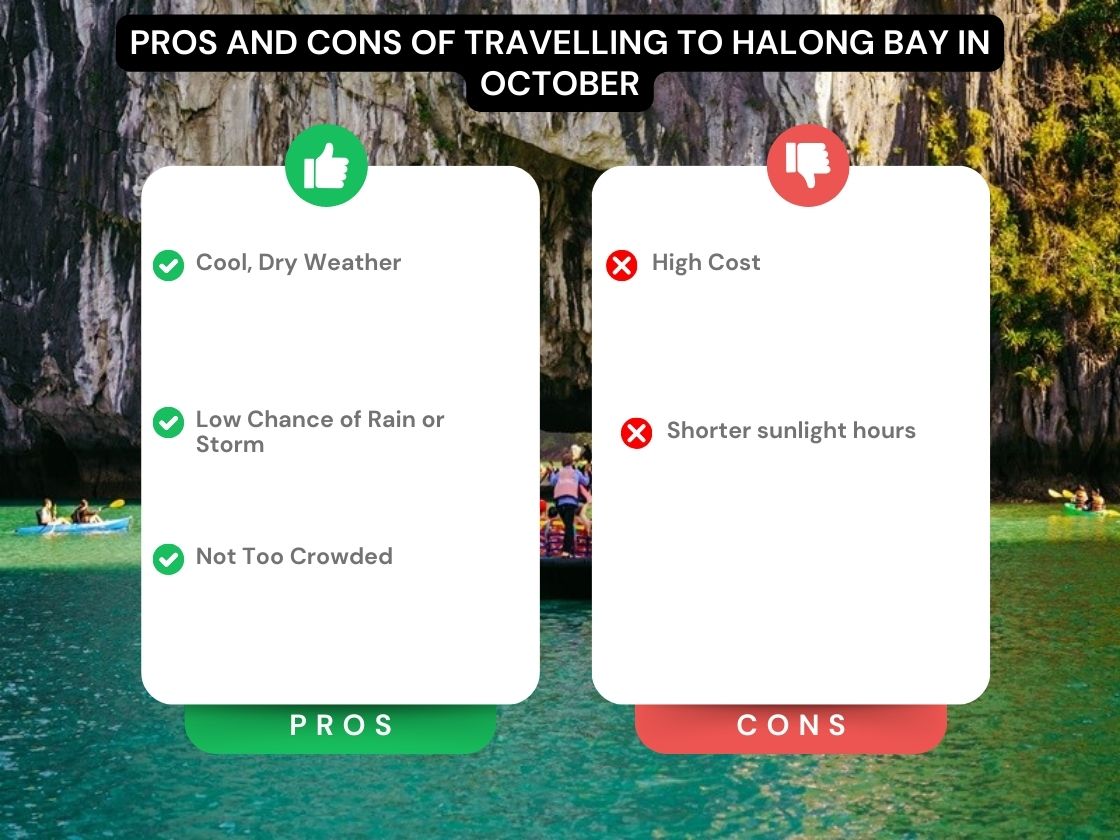 PROS AND CONS OF TRAVELLING TO HALONG BAY IN OCTOBER

Cool, Dry Weather

Low Chance of Rain or Storm

Not Too Crowded

PROS

High Cost

Shorter sunlight hours

CONS